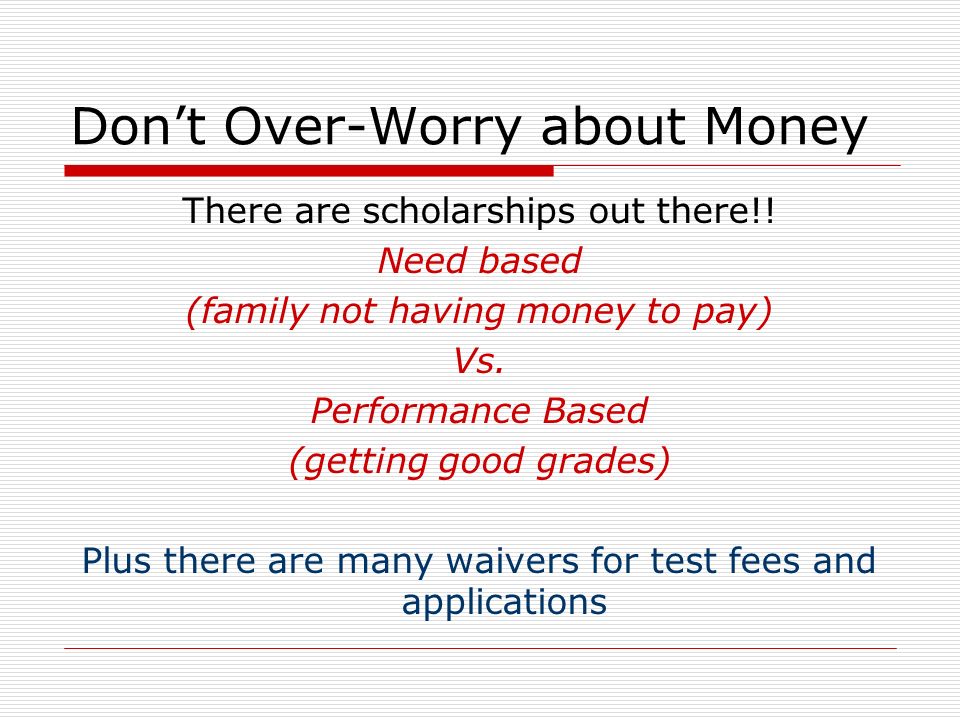 Don’t Over-Worry about Money

There are scholarships out there!!

Need based

(family not having money to pay)

Vs.

Performance Based

(getting good grades)

Plus there are many waivers for test fees and applications